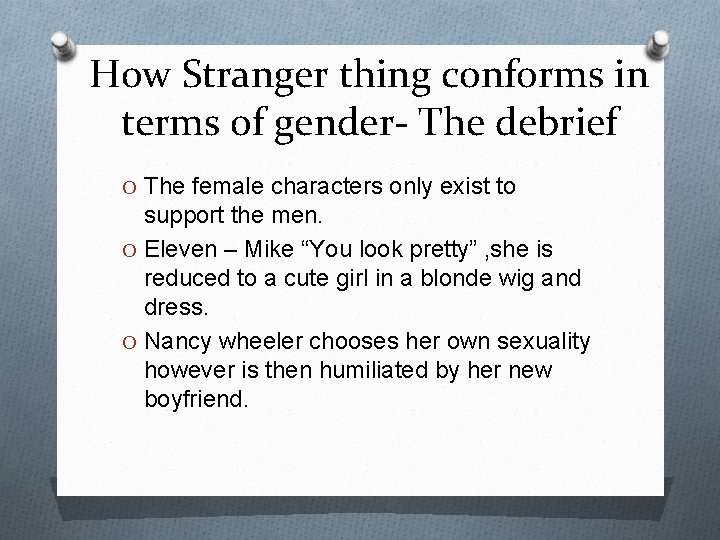 How Stranger thing conforms in terms of gender- The debrief

O The female characters only exist to support the men.

O Eleven – Mike “You look pretty” ,she is reduced to a cute girl in a blonde wig and dress.

O Nancy wheeler chooses her own sexuality however is then humiliated by her new boyfriend.